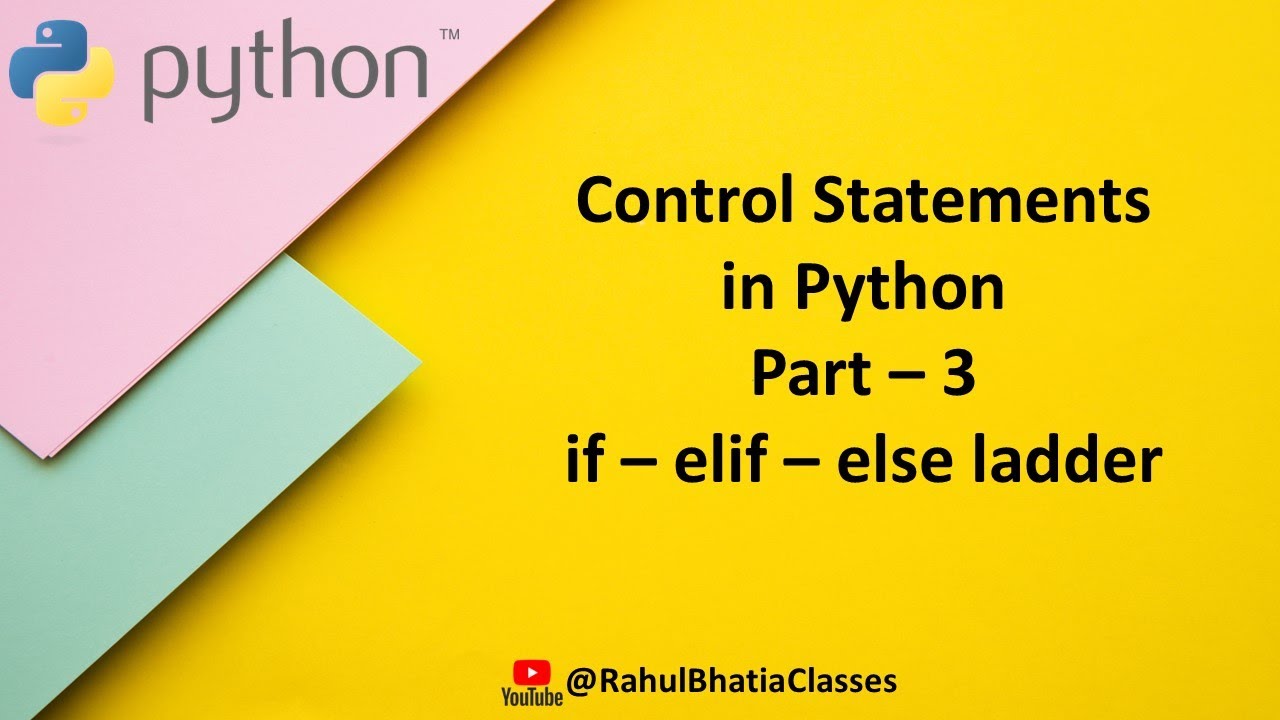 python™

Control Statements
in Python
Part – 3
if – elif – else ladder

YouTube @RahulBhatiaClasses